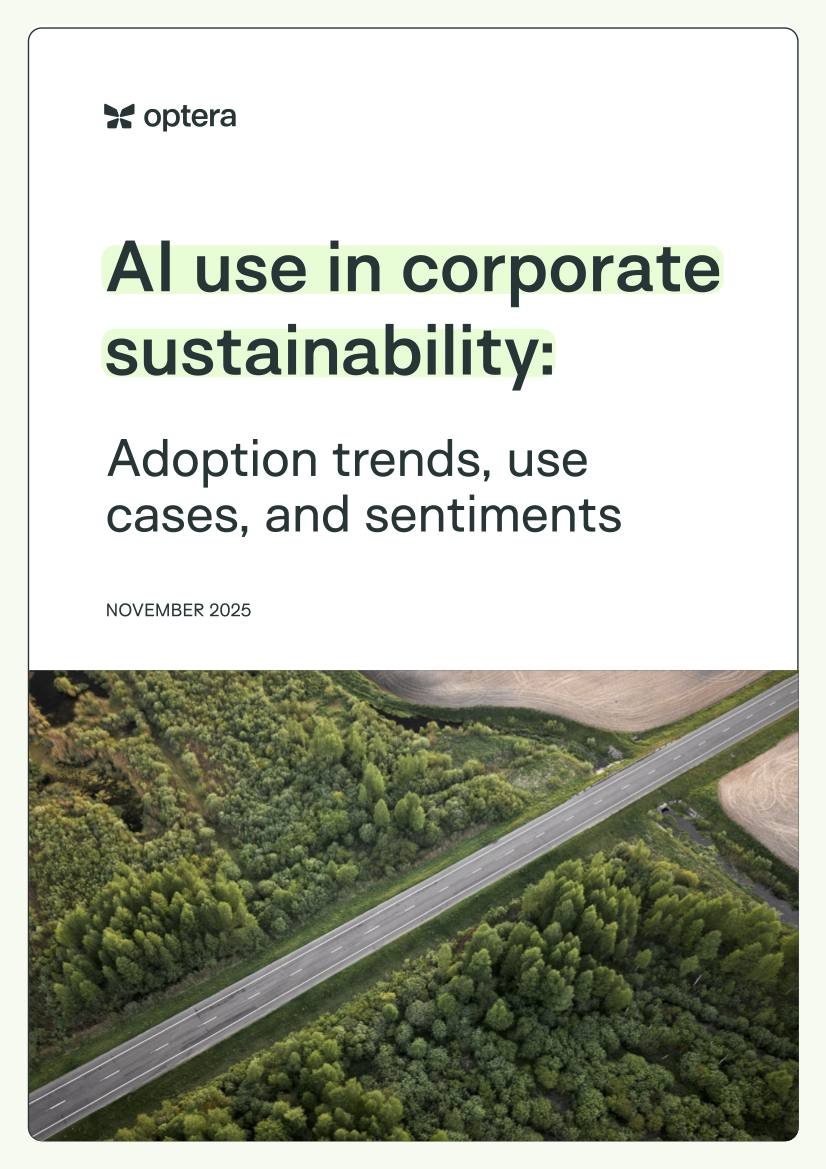 optera

AI use in corporate sustainability:

Adoption trends, use cases, and sentiments

NOVEMBER 2025